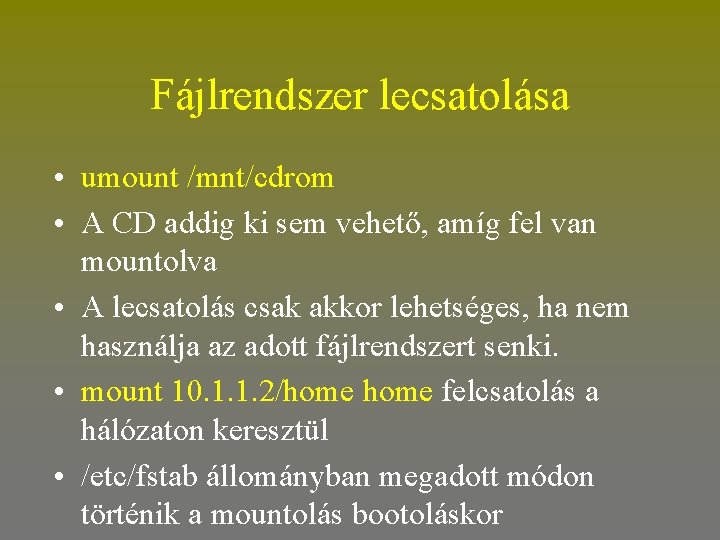 Fájlrendszer lecsatolása

• umount /mnt/cdrom
• A CD addig ki sem vehető, amíg fel van mountolva
• A lecsatolás csak akkor lehetséges, ha nem használja az adott fájlrendszert senki.
• mount 10.1.1.2/home home felcsatolás a hálózaton keresztül
• /etc/fstab állományban megadott módon történik a mountolás bootoláskor